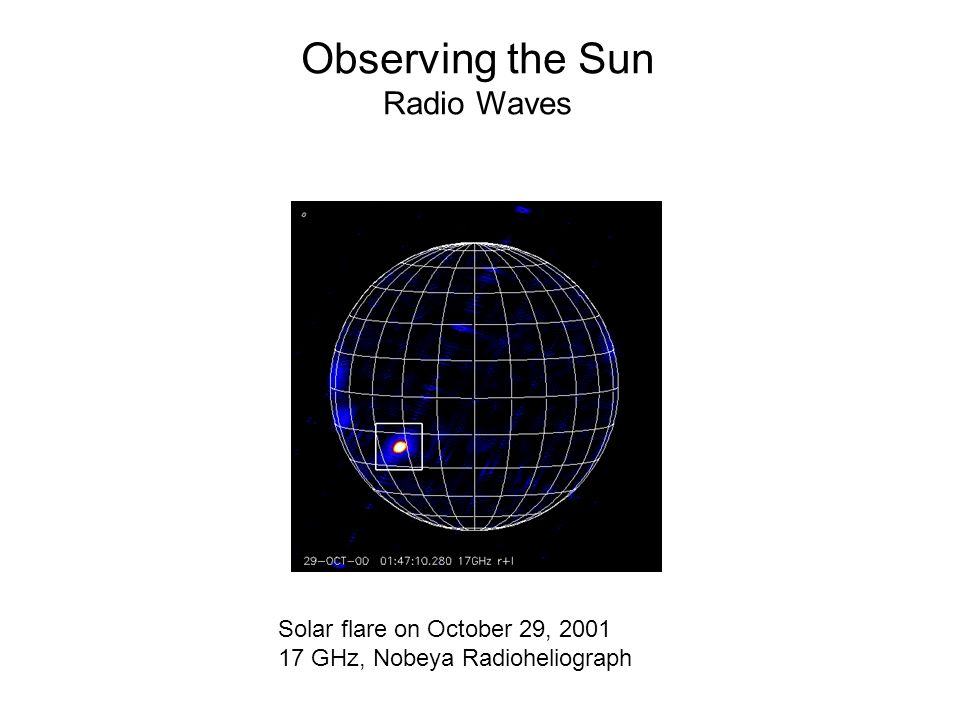 Observing the Sun
Radio Waves

29-OCT-00 01:47:10.280 17GHz r+l

Solar flare on October 29, 2001
17 GHz, Nobeya Radioheliograph